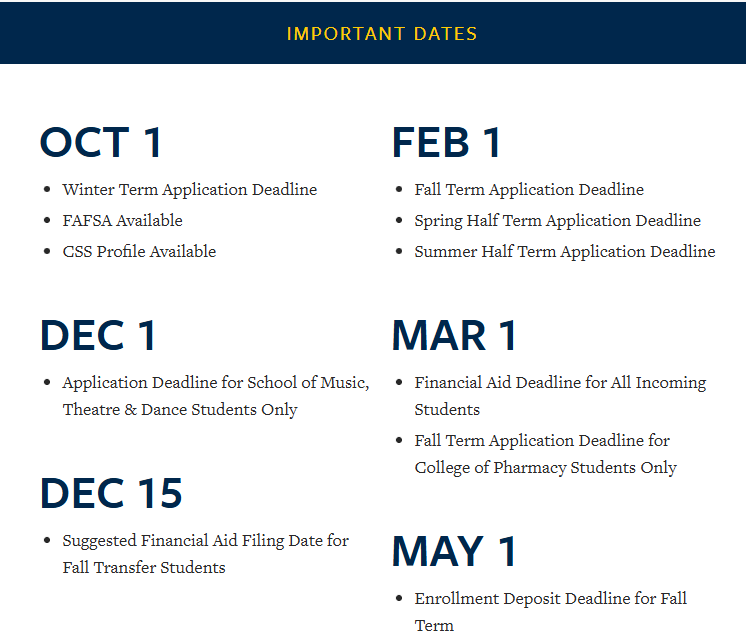 IMPORTANT DATES

OCT 1

- Winter Term Application Deadline
- FAFSA Available
- CSS Profile Available

DEC 1

- Application Deadline for School of Music, Theatre & Dance Students Only

DEC 15

- Suggested Financial Aid Filing Date for Fall Transfer Students

FEB 1

- Fall Term Application Deadline
- Spring Half Term Application Deadline
- Summer Half Term Application Deadline

MAR 1

- Financial Aid Deadline for All Incoming Students
- Fall Term Application Deadline for College of Pharmacy Students Only

MAY 1

- Enrollment Deposit Deadline for Fall Term